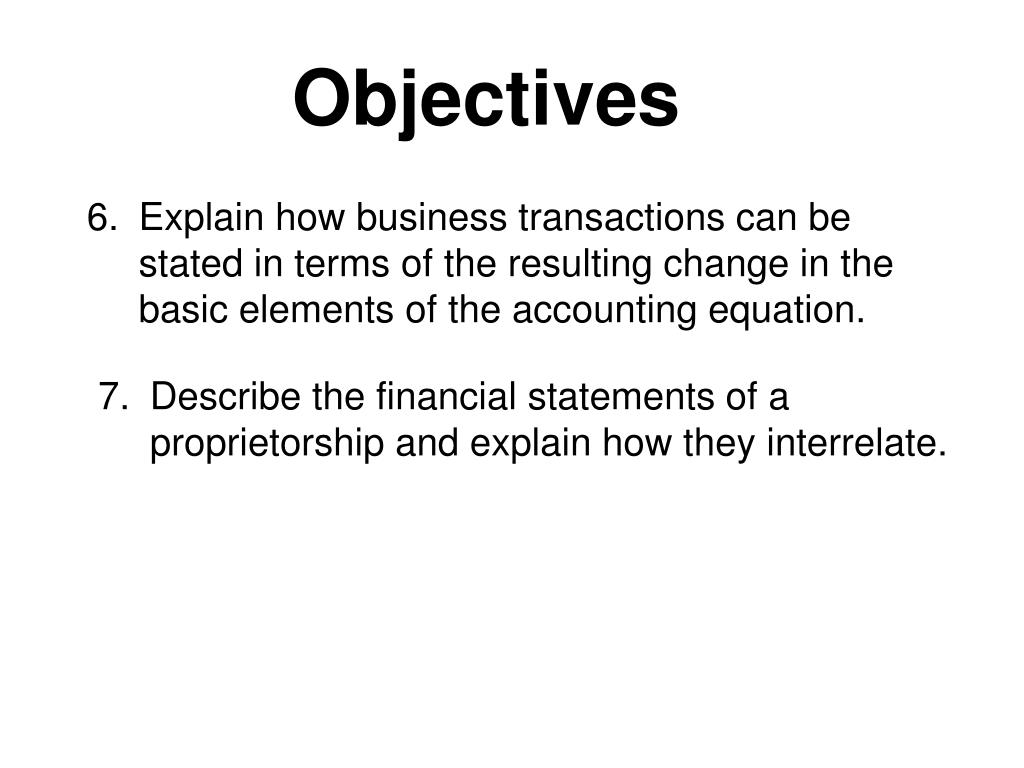 Objectives

6. Explain how business transactions can be stated in terms of the resulting change in the basic elements of the accounting equation.

7. Describe the financial statements of a proprietorship and explain how they interrelate.